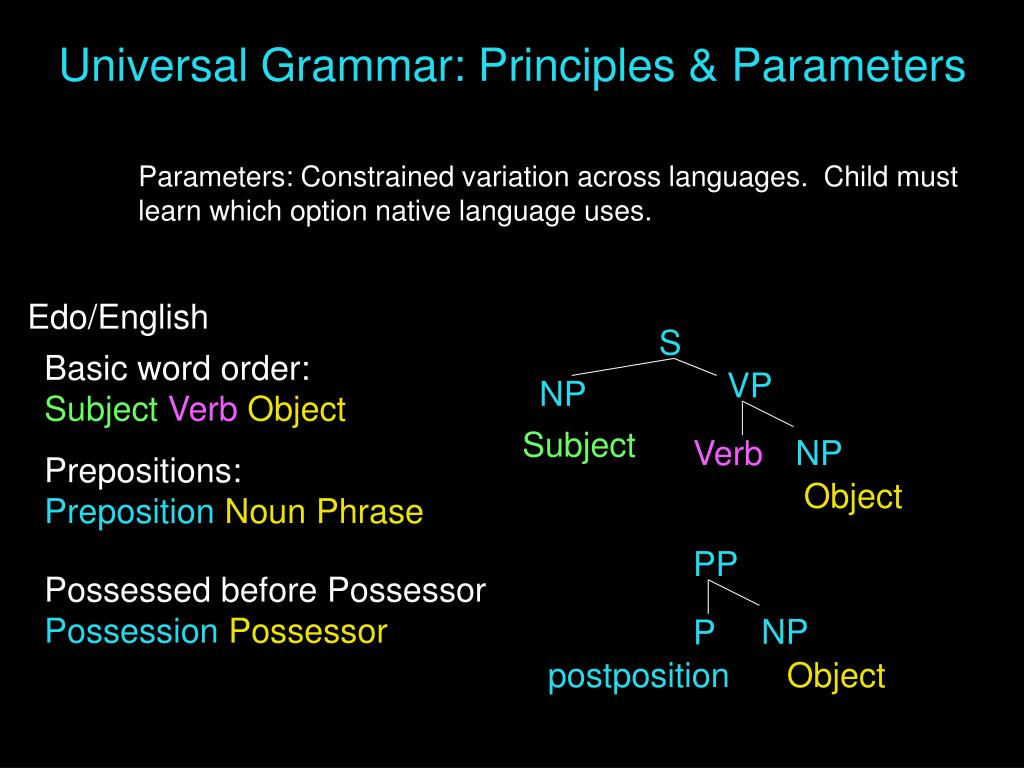 Universal Grammar: Principles & Parameters

Parameters: Constrained variation across languages. Child must learn which option native language uses.

Edo/English

Basic word order:
Subject Verb Object

Prepositions:
Preposition Noun Phrase

Possessed before Possessor
Possession Possessor

S
NP
VP
Subject
Verb
NP
Object

PP
P
NP
postposition
Object